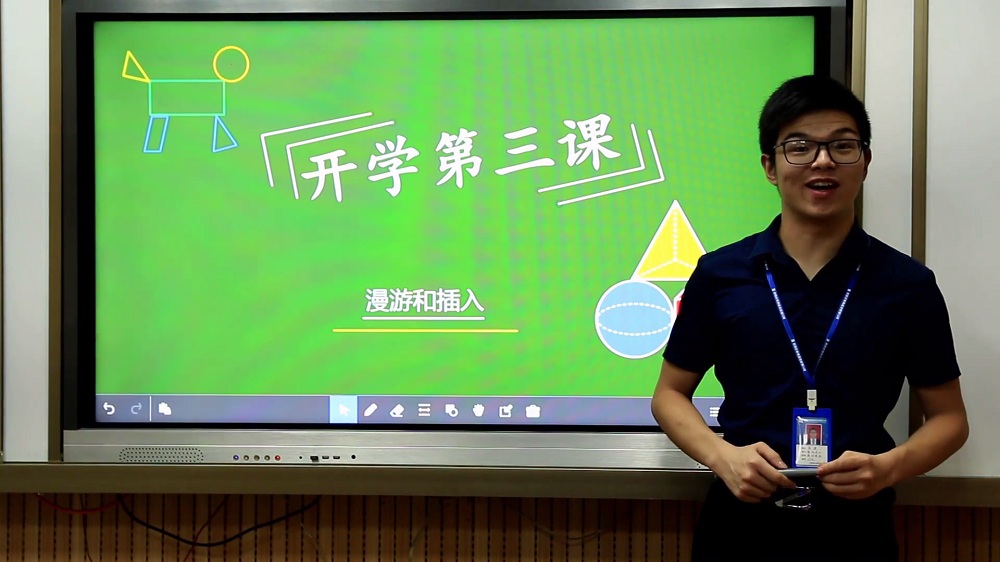 开学第三课

漫游和插入